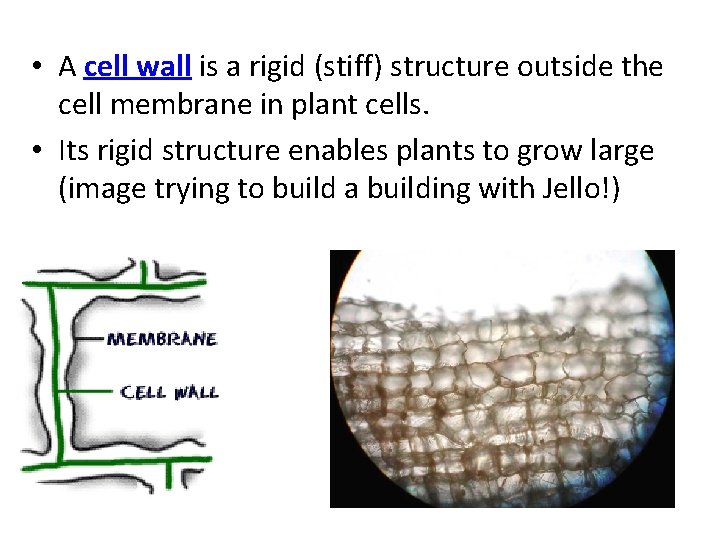 • A cell wall is a rigid (stiff) structure outside the cell membrane in plant cells.
• Its rigid structure enables plants to grow large (image trying to build a building with Jello!)

MEMBRANE
CELL WALL